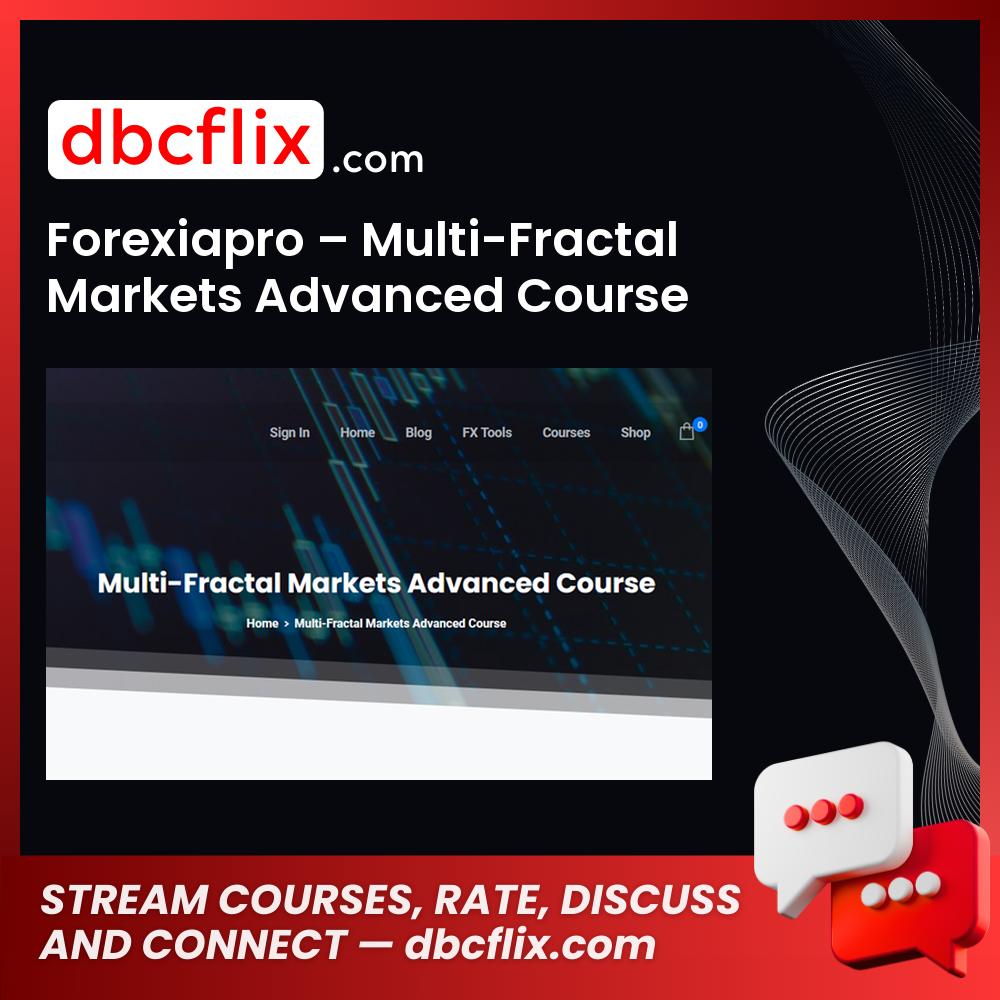 dbcflix.com

Forexiapro – Multi-Fractal Markets Advanced Course

Sign In Home Blog FX Tools Courses Shop 0

Multi-Fractal Markets Advanced Course

Home > Multi-Fractal Markets Advanced Course

STREAM COURSES, RATE, DISCUSS AND CONNECT — dbcflix.com